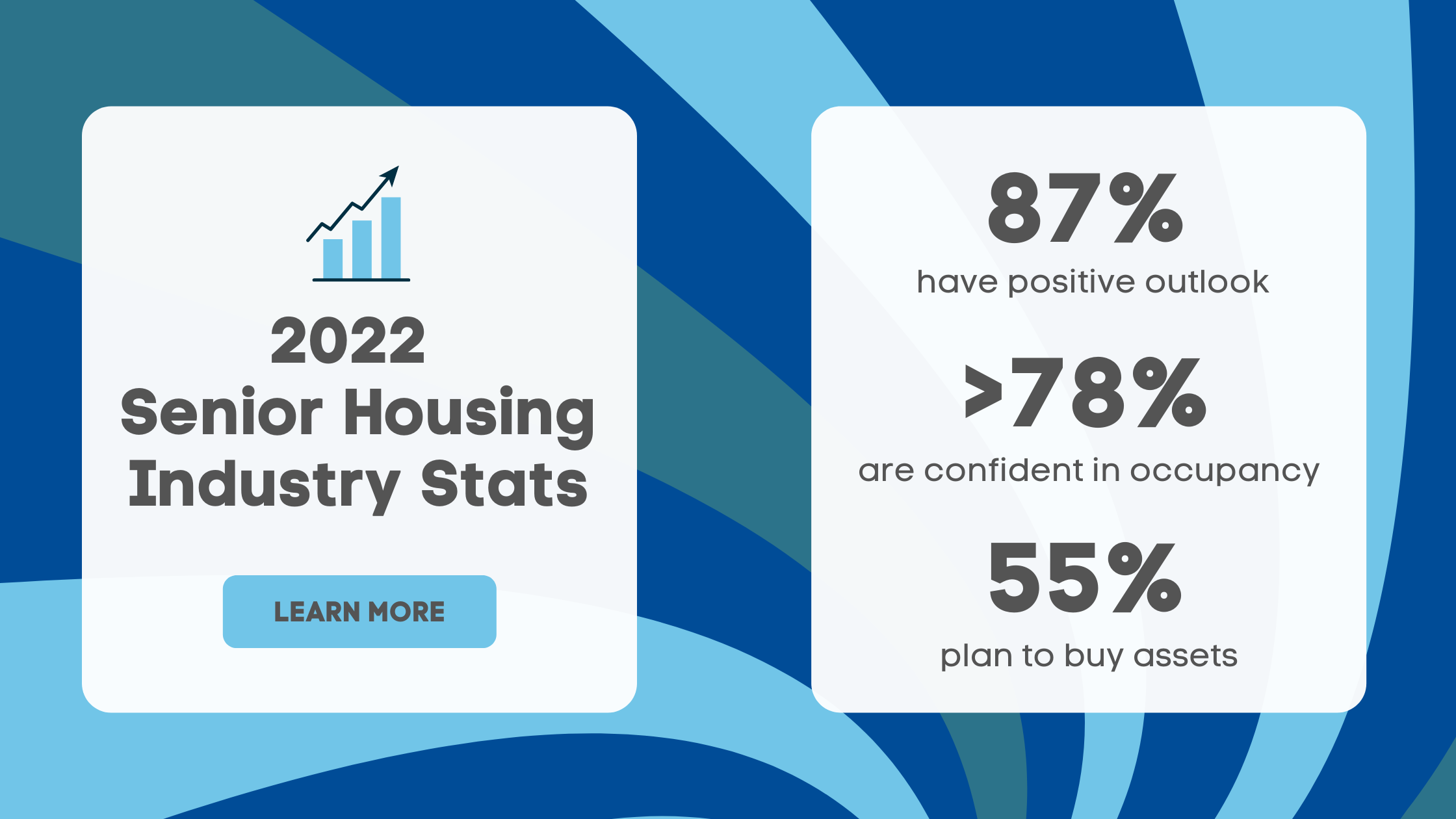 2022
Senior Housing
Industry Stats

LEARN MORE

87%
have positive outlook

>78%
are confident in occupancy

55%
plan to buy assets